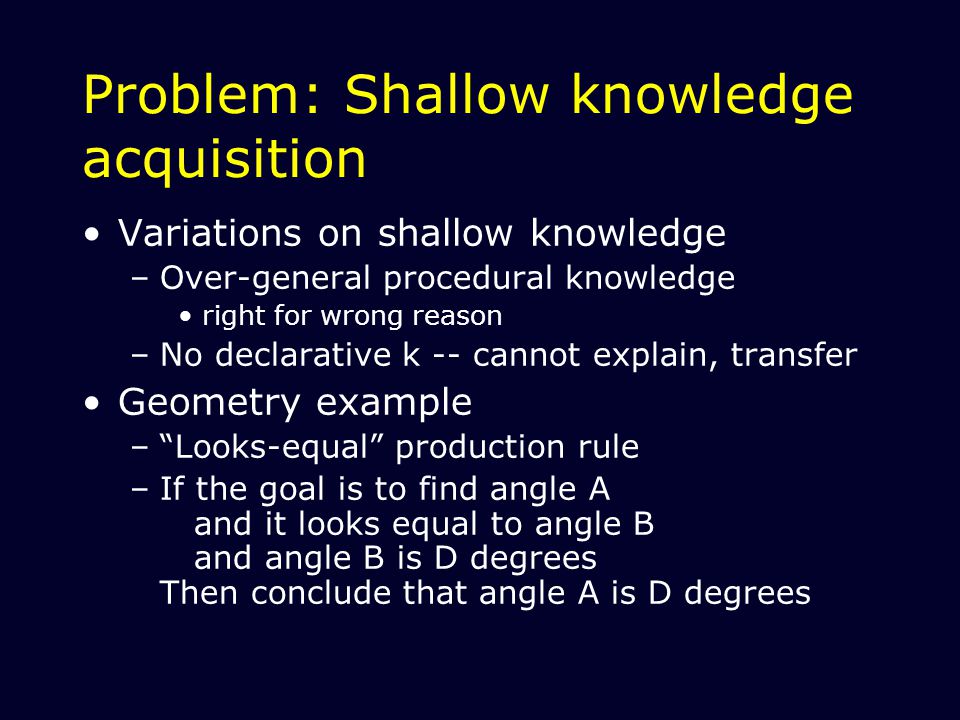 Problem: Shallow knowledge acquisition

• Variations on shallow knowledge
– Over-general procedural knowledge
• right for wrong reason
– No declarative k -- cannot explain, transfer

• Geometry example
– “Looks-equal” production rule
– If the goal is to find angle A
and it looks equal to angle B
and angle B is D degrees
Then conclude that angle A is D degrees